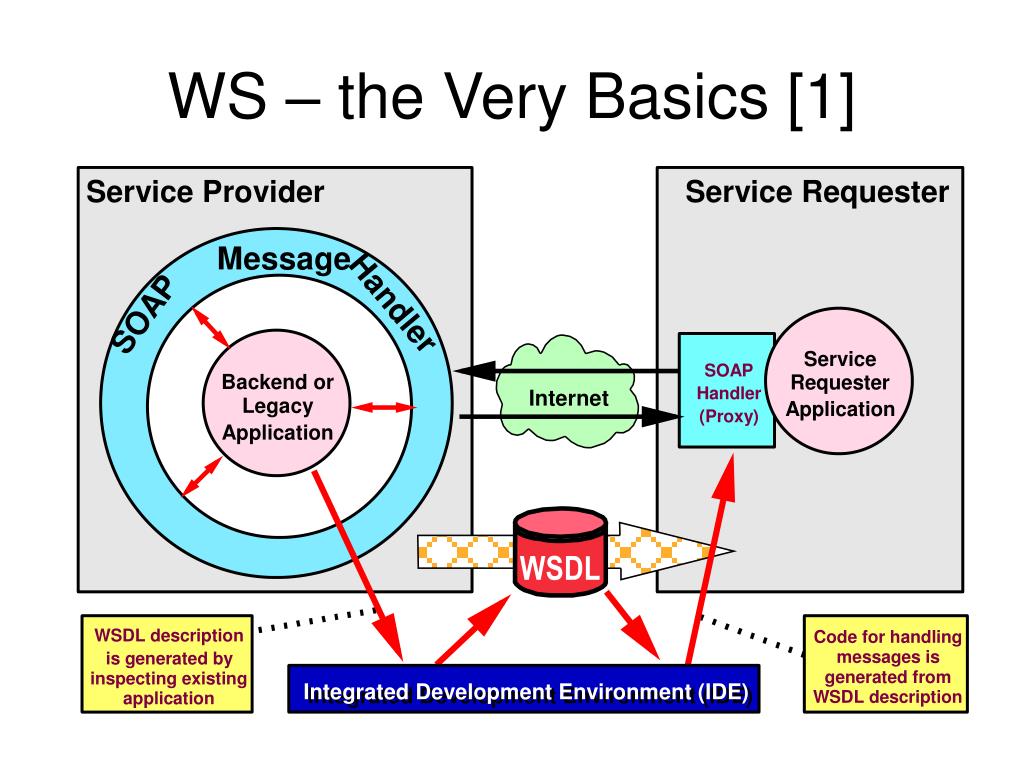 WS – the Very Basics [1]

Service Provider

SOAP Message Handler

Backend or Legacy Application

Internet

Service Requester

SOAP Handler (Proxy)

Service Requester Application

WSDL

WSDL description is generated by inspecting existing application

Integrated Development Environment (IDE)

Code for handling messages is generated from WSDL description